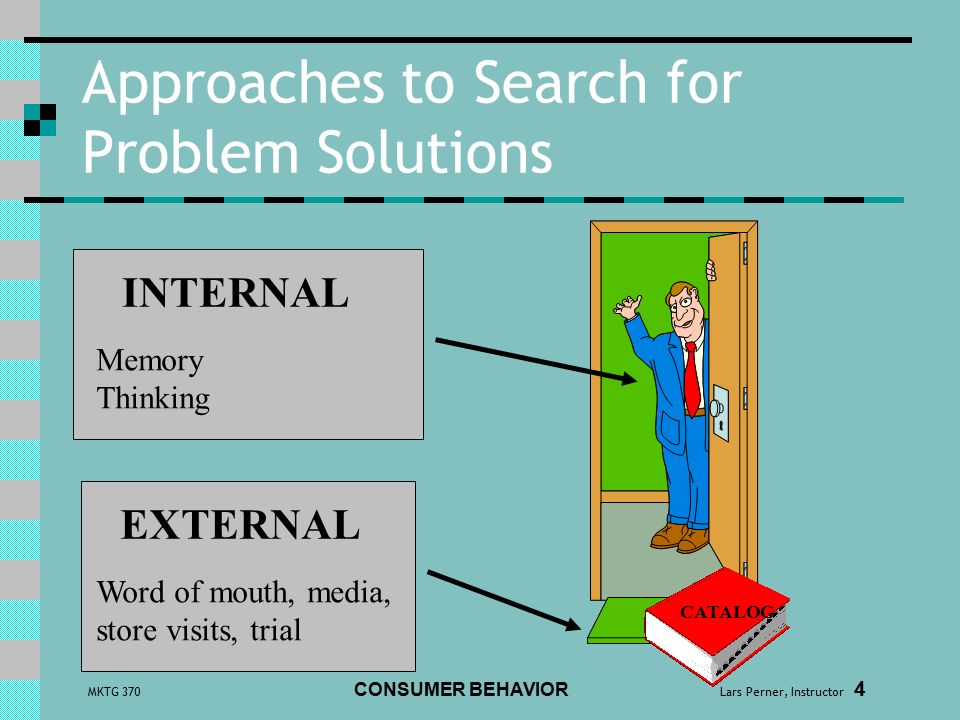 Approaches to Search for Problem Solutions

INTERNAL

Memory
Thinking

EXTERNAL

Word of mouth, media, store visits, trial

CATALOG

MKTG 370

CONSUMER BEHAVIOR

Lars Perner, Instructor 4